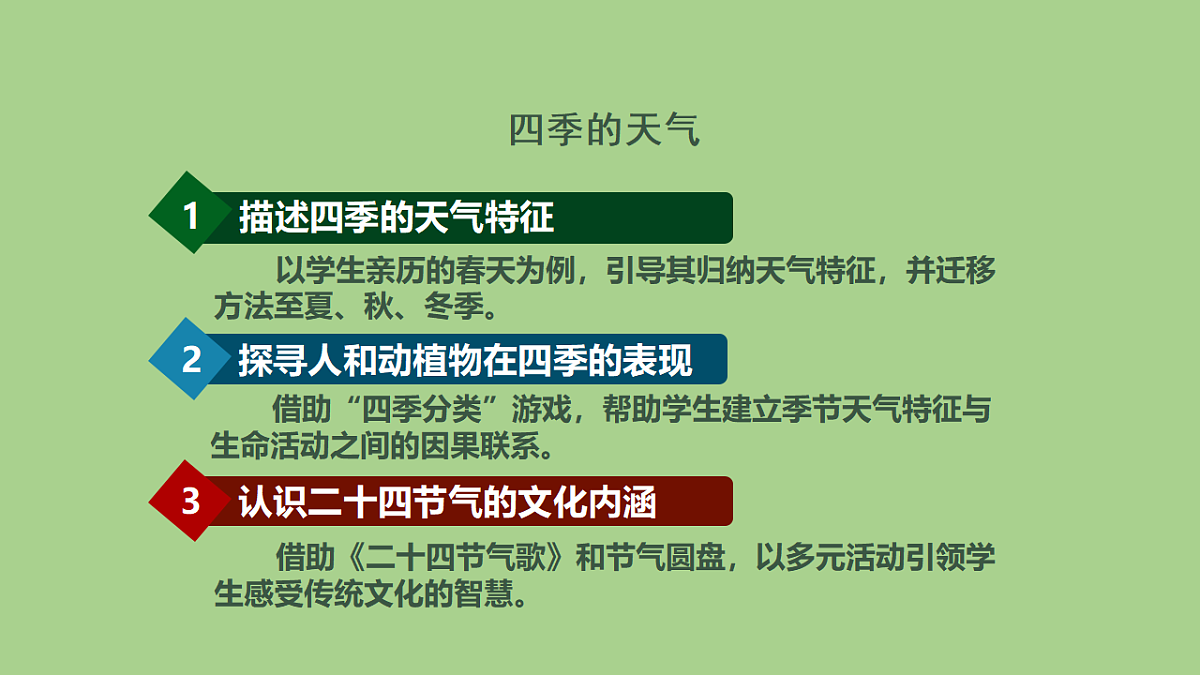 四季的天气

1 描述四季的天气特征

以学生亲历的春天为例，引导其归纳天气特征，并迁移方法至夏、秋、冬季。

2 探寻人和动植物在四季的表现

借助“四季分类”游戏，帮助学生建立季节天气特征与生命活动之间的因果联系。

3 认识二十四节气的文化内涵

借助《二十四节气歌》和节气圆盘，以多元活动引领学生感受传统文化的智慧。